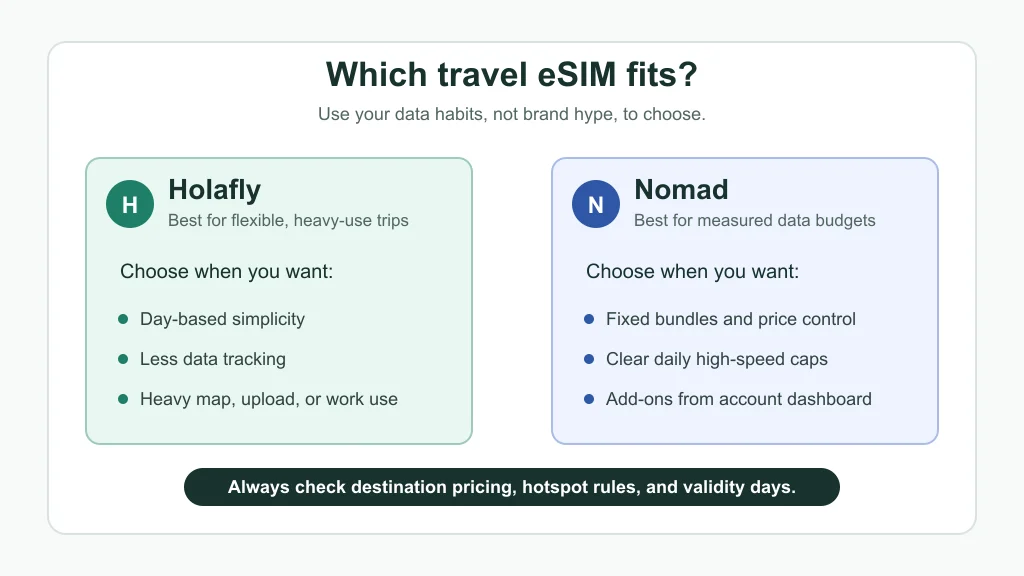 Which travel eSIM fits?

Use your data habits, not brand hype, to choose.

H

Holafly

Best for flexible, heavy-use trips

Choose when you want:

- Day-based simplicity
- Less data tracking
- Heavy map, upload, or work use

N

Nomad

Best for measured data budgets

Choose when you want:

- Fixed bundles and price control
- Clear daily high-speed caps
- Add-ons from account dashboard

Always check destination pricing, hotspot rules, and validity days.